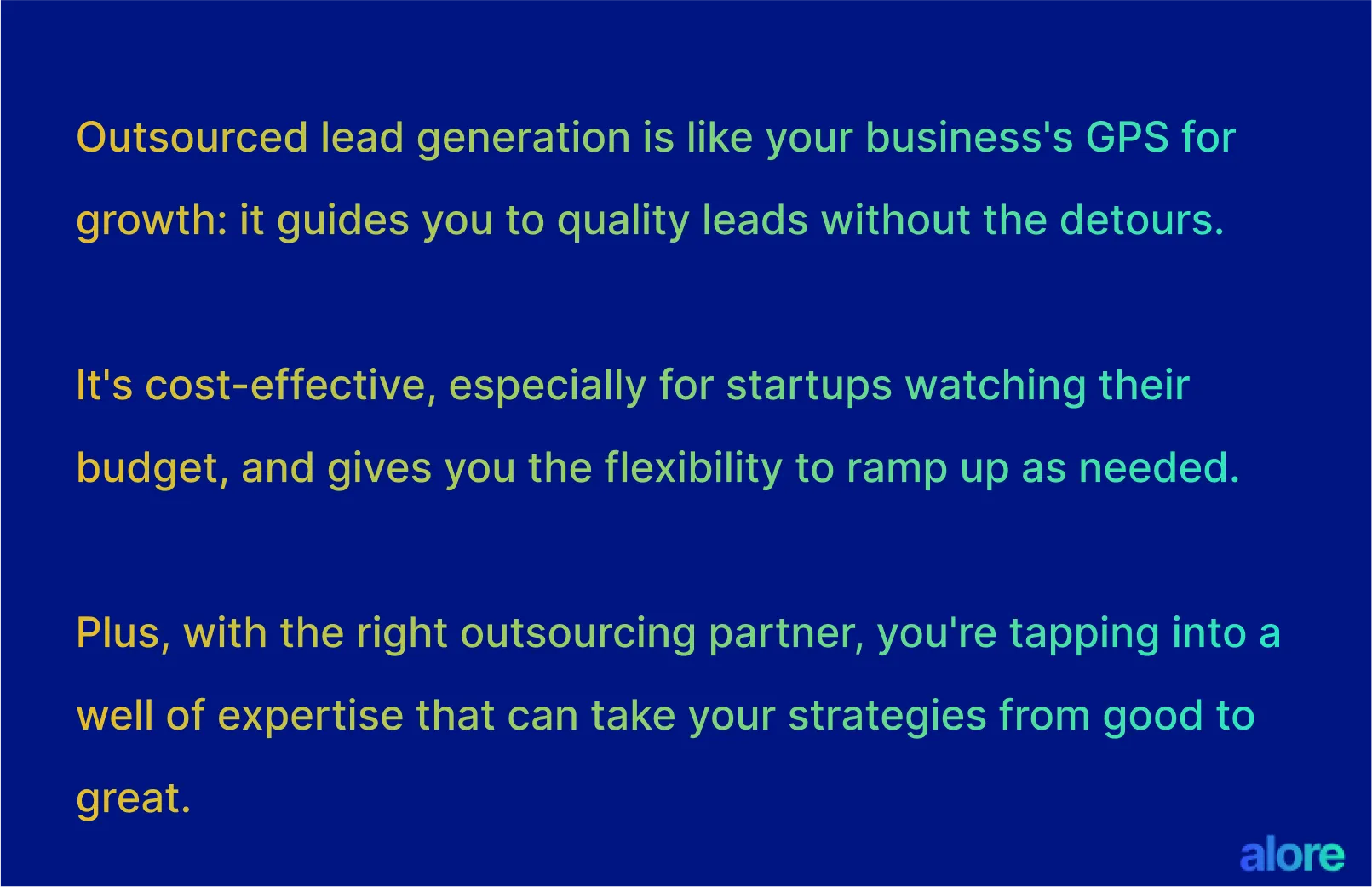 Outsourced lead generation is like your business's GPS for growth: it guides you to quality leads without the detours.

It's cost-effective, especially for startups watching their budget, and gives you the flexibility to ramp up as needed.

Plus, with the right outsourcing partner, you're tapping into a well of expertise that can take your strategies from good to great.

alore